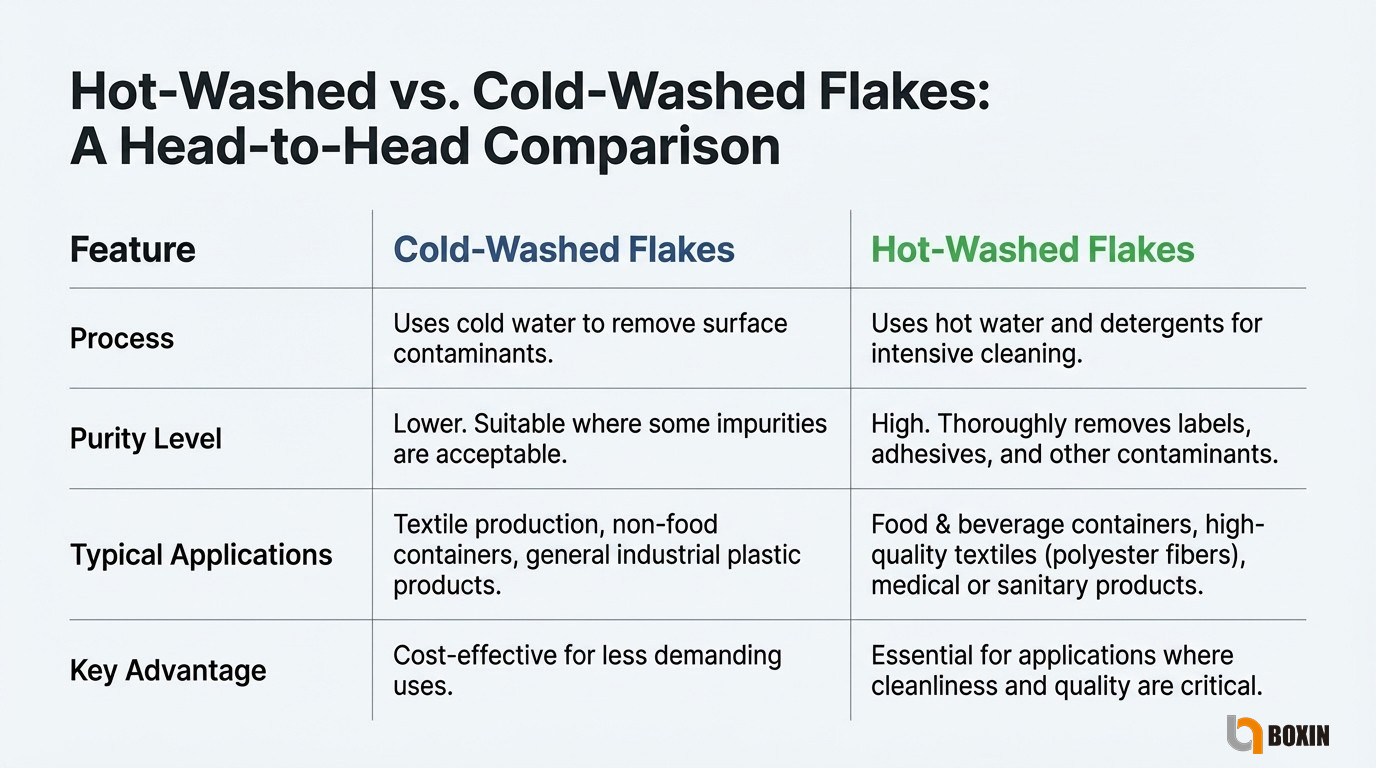 Hot-Washed vs. Cold-Washed Flakes: A Head-to-Head Comparison

| Feature | Cold-Washed Flakes | Hot-Washed Flakes |
|---|---|---|
| Process | Uses cold water to remove surface contaminants. | Uses hot water and detergents for intensive cleaning. |
| Purity Level | Lower. Suitable where some impurities are acceptable. | High. Thoroughly removes labels, adhesives, and other contaminants. |
| Typical Applications | Textile production, non-food containers, general industrial plastic products. | Food & beverage containers, high-quality textiles (polyester fibers), medical or sanitary products. |
| Key Advantage | Cost-effective for less demanding uses. | Essential for applications where cleanliness and quality are critical. |

BOXIN